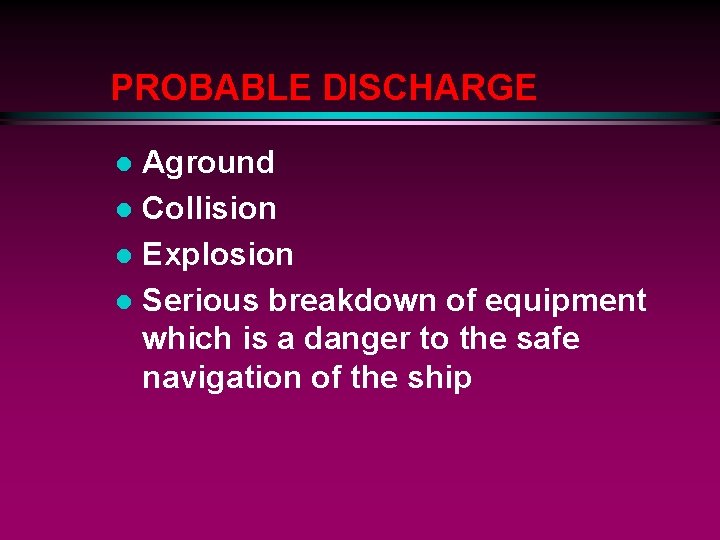 PROBABLE DISCHARGE

- Aground
- Collision
- Explosion
- Serious breakdown of equipment which is a danger to the safe navigation of the ship